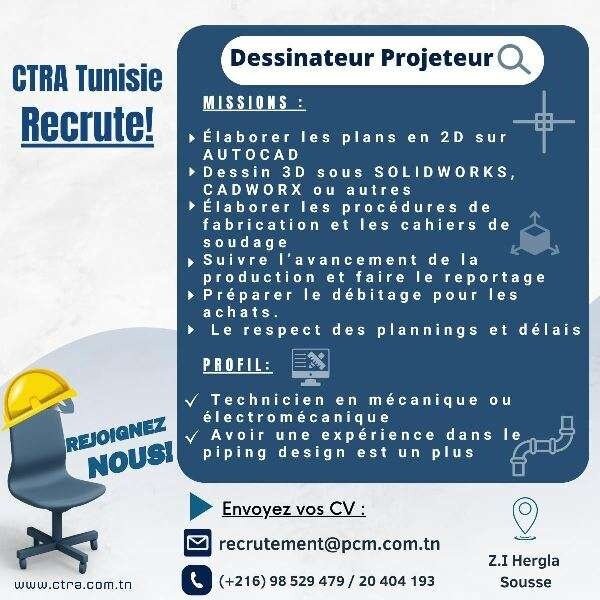 CTRA Tunisie
Recrute!

Dessinateur Projeteur

MISSIONS :

Élaborer les plans en 2D sur AUTOCAD
Dessin 3D sous SOLIDWORKS, CADWORX ou autres
Élaborer les procédures de fabrication et les cahiers de soudage
Suivre l'avancement de la production et faire le reportage
Préparer le débitage pour les achats.
Le respect des plannings et délais

PROFIL:

✓ Technicien en mécanique ou électromécanique
✓ Avoir une expérience dans le piping design est un plus

REJOIGNEZ NOUS!

Envoyez vos CV :

recrutement@pcm.com.tn

(+216) 98 529 479 / 20 404 193

Z.I Hergla Sousse

www.ctra.com.tn